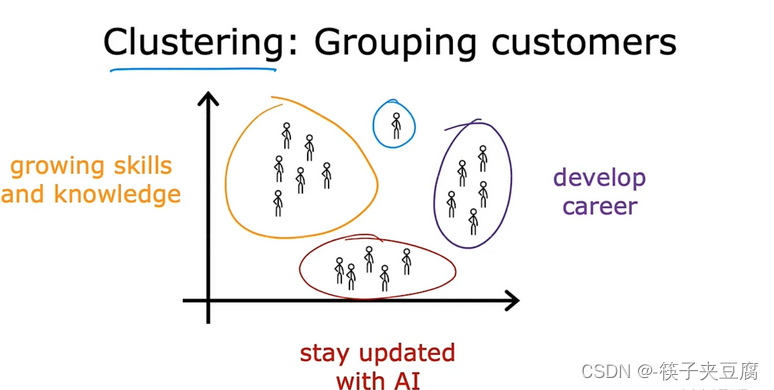 Clustering: Grouping customers

growing skills and knowledge

develop career

stay updated with AI

CSDN @-筷子夹豆腐